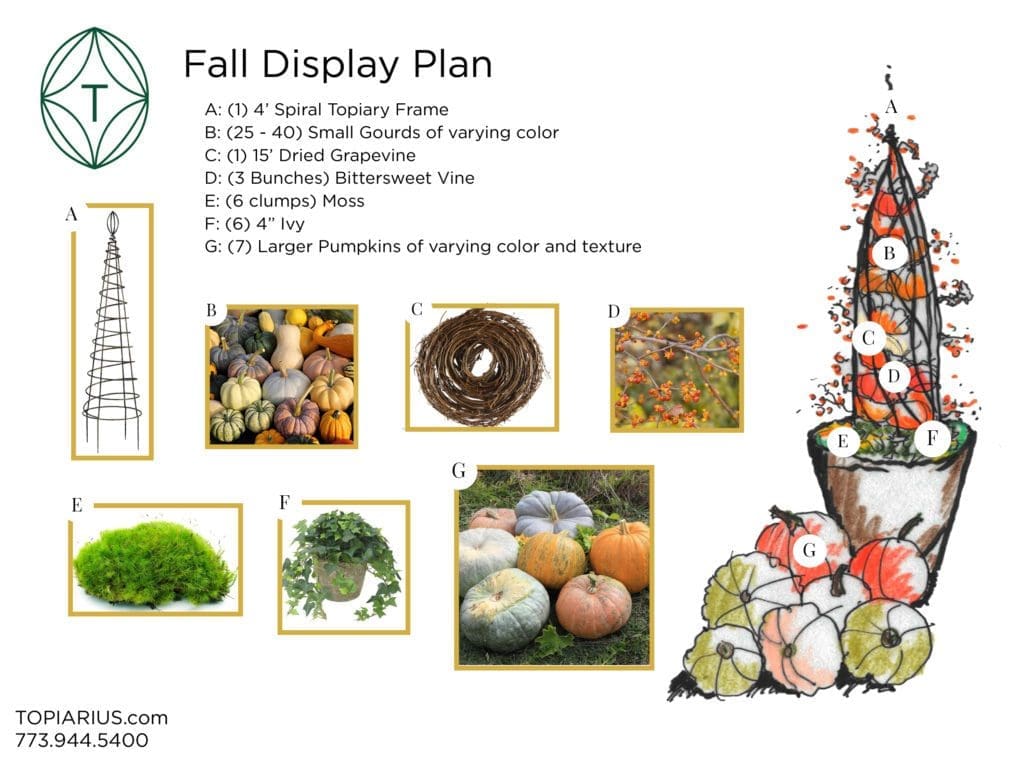 T

Fall Display Plan

A: (1) 4' Spiral Topiary Frame
B: (25 - 40) Small Gourds of varying color
C: (1) 15' Dried Grapevine
D: (3 Bunches) Bittersweet Vine
E: (6 clumps) Moss
F: (6) 4" Ivy
G: (7) Larger Pumpkins of varying color and texture

A

B

C

D

E

F

G

A

B

C

D

E

F

G

TOPIARIUS.com
773.944.5400